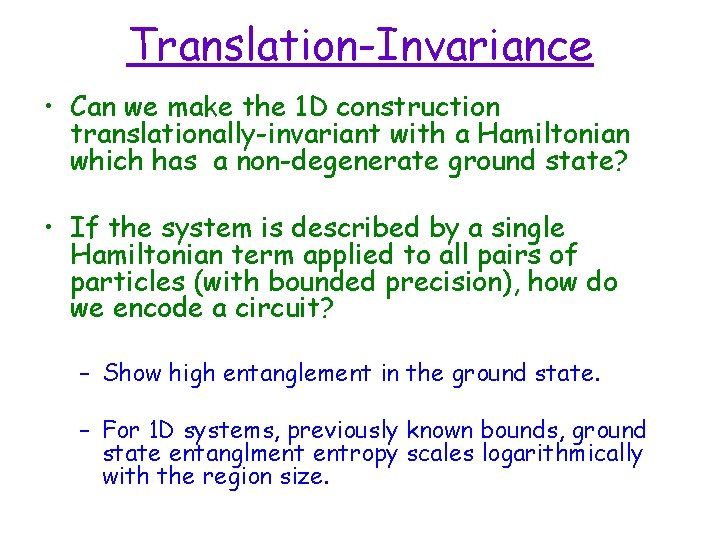 Translation-Invariance

• Can we make the 1D construction translationally-invariant with a Hamiltonian which has a non-degenerate ground state?

• If the system is described by a single Hamiltonian term applied to all pairs of particles (with bounded precision), how do we encode a circuit?

– Show high entanglement in the ground state.

– For 1D systems, previously known bounds, ground state entanglment entropy scales logarithmically with the region size.